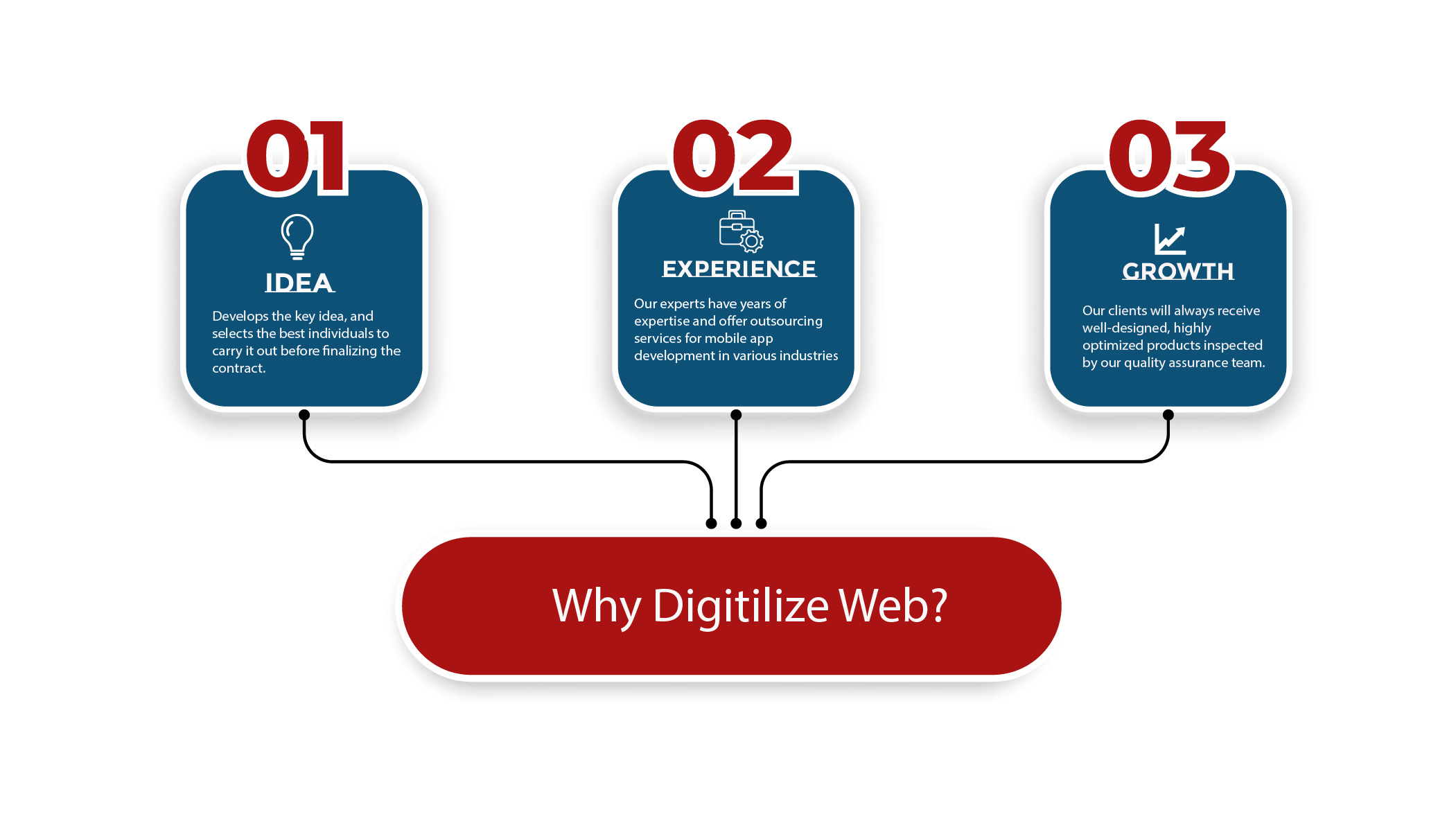 01

IDEA

Develops the key idea, and selects the best individuals to carry it out before finalizing the contract.

02

EXPERIENCE

Our experts have years of expertise and offer outsourcing services for mobile app development in various industries

03

GROWTH

Our clients will always receive well-designed, highly optimized products inspected by our quality assurance team.

Why Digitilize Web?